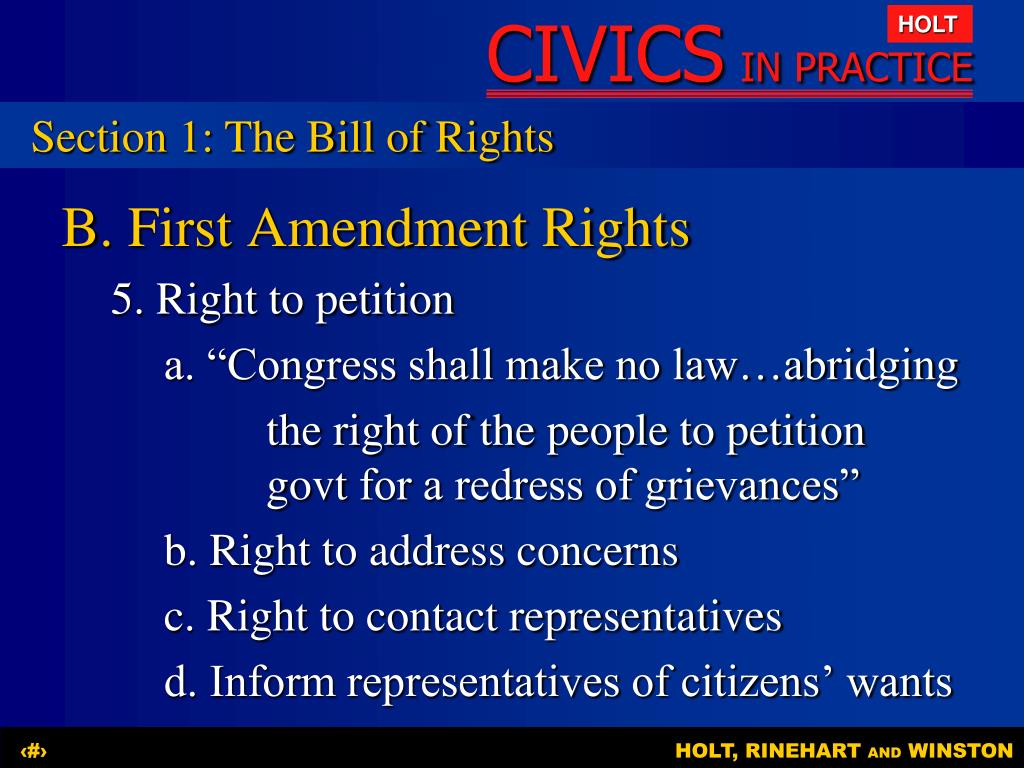 HOLT

CIVICS IN PRACTICE

Section 1: The Bill of Rights

B. First Amendment Rights

5. Right to petition

a. “Congress shall make no law…abridging the right of the people to petition govt for a redress of grievances”

b. Right to address concerns

c. Right to contact representatives

d. Inform representatives of citizens’ wants

‹#›

HOLT, RINEHART AND WINSTON